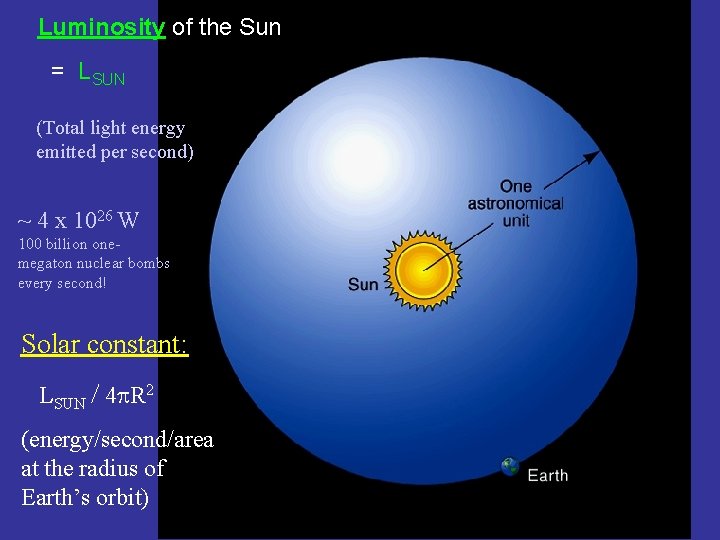 Luminosity of the Sun

= $L_{SUN}$

(Total light energy emitted per second)

~ 4 x $10^{26}$ W
100 billion one-megaton nuclear bombs every second!

Solar constant:

$L_{SUN} / 4\pi R^2$

(energy/second/area at the radius of Earth's orbit)

One astronomical unit

Sun

Earth